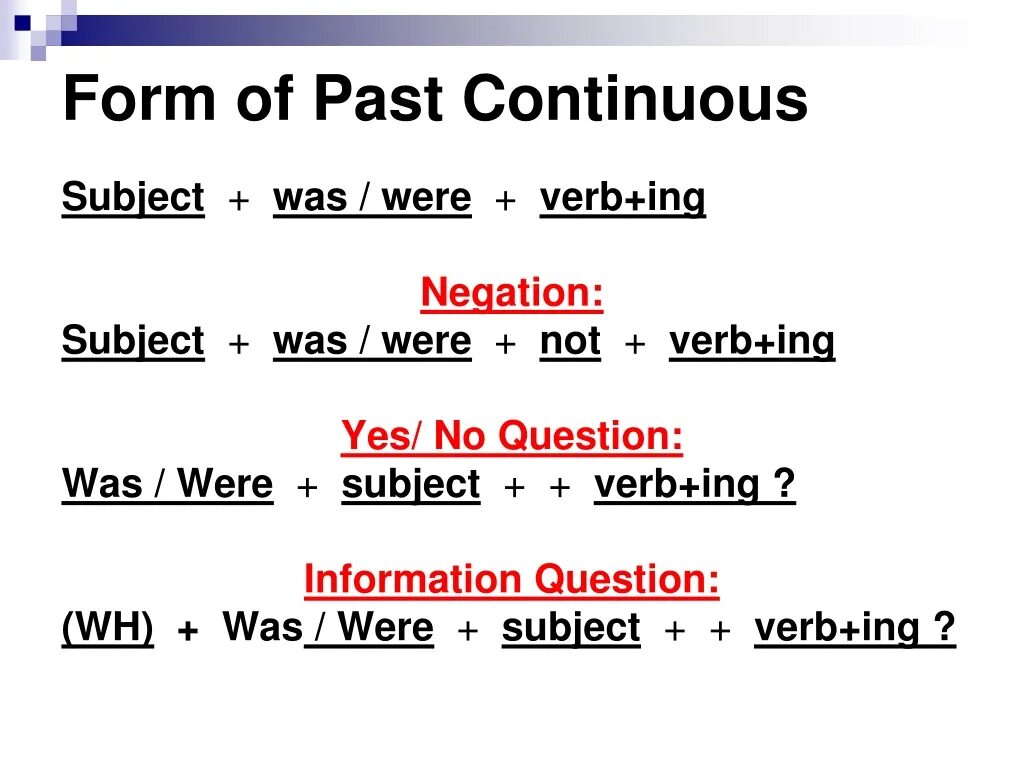 Form of Past Continuous

Subject + was / were + verb+ing

Negation:
Subject + was / were + not + verb+ing

Yes/ No Question:
Was / Were + subject + + verb+ing ?

Information Question:
(WH) + Was / Were + subject + + verb+ing ?